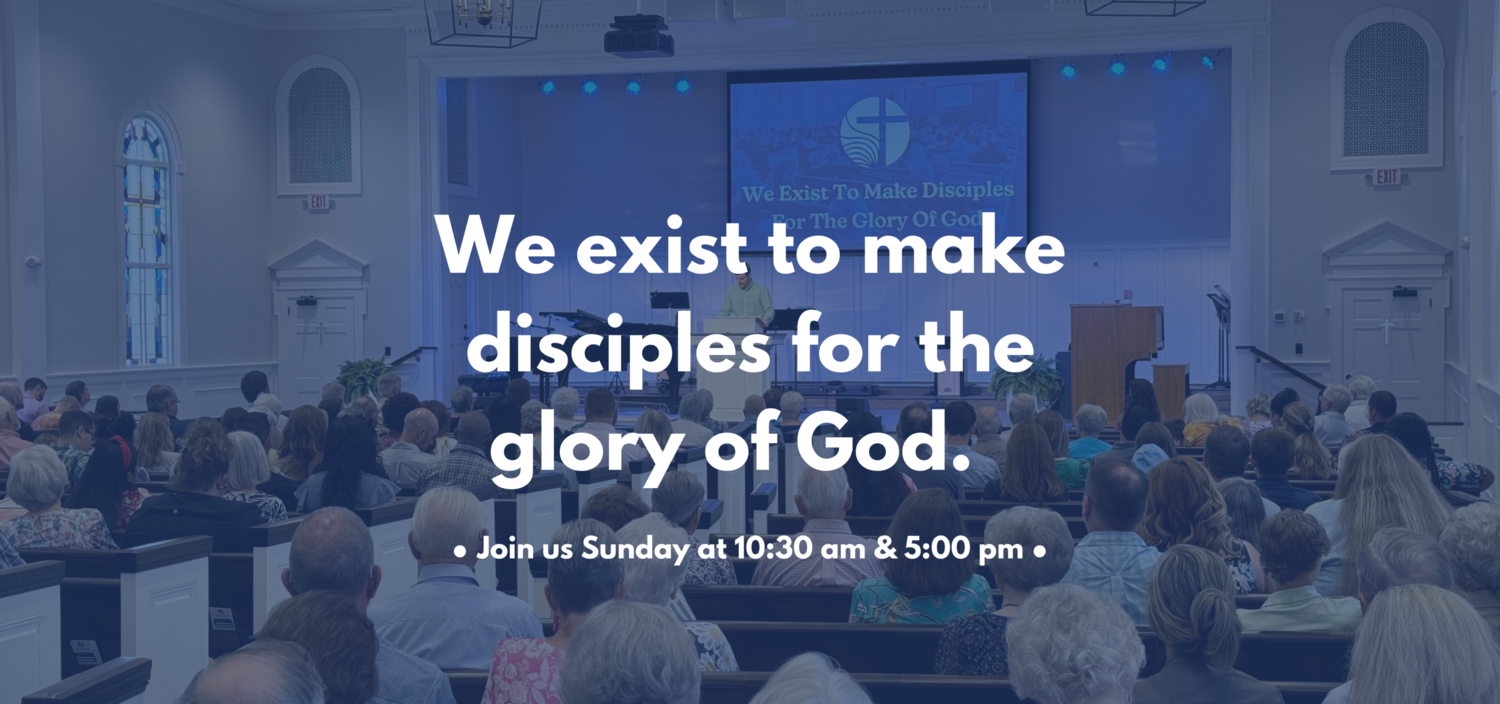 EXIT

We Exist To Make Disciples For The Glory Of God

EXIT

We exist to make disciples for the glory of God.

• Join us Sunday at 10:30 am & 5:00 pm •